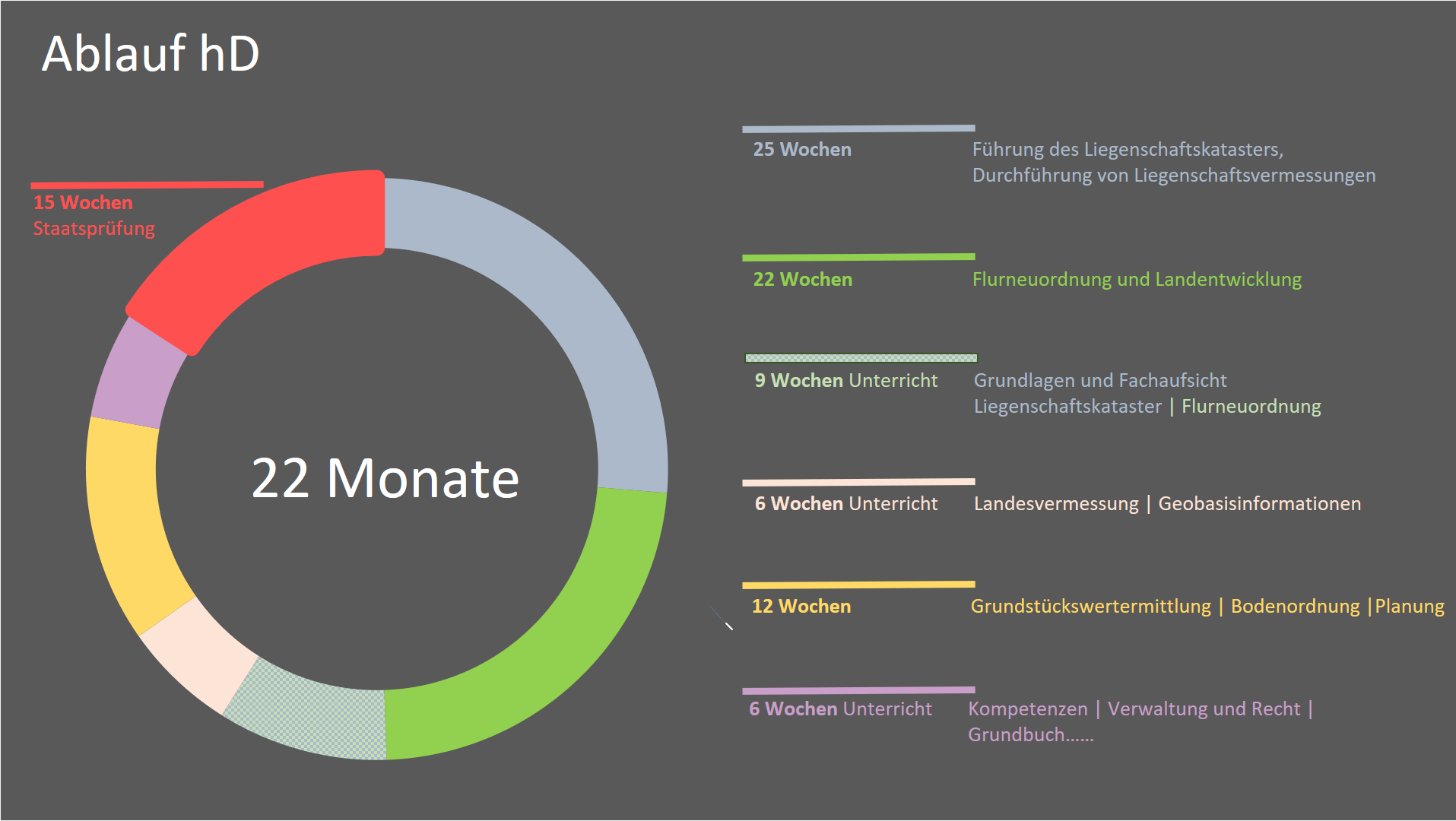 Ablauf hD

15 Wochen
Staatsprüfung

22 Monate

25 Wochen
Führung des Liegenschaftskatasters, Durchführung von Liegenschaftsvermessungen

22 Wochen
Flurneuordnung und Landentwicklung

9 Wochen Unterricht
Grundlagen und Fachaufsicht Liegenschaftskataster | Flurneuordnung

6 Wochen Unterricht
Landesvermessung | Geobasisinformationen

12 Wochen
Grundstückswertermittlung | Bodenordnung |Planung

6 Wochen Unterricht
Kompetenzen | Verwaltung und Recht | Grundbuch……